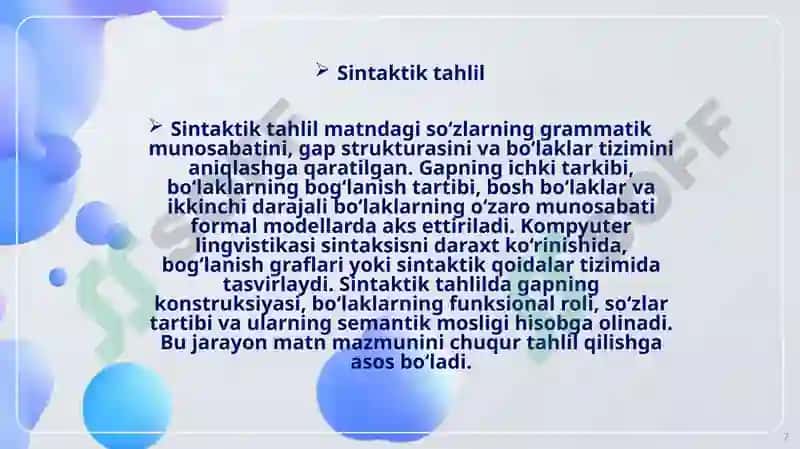 ➢ Sintaktik tahlil

➢ Sintaktik tahlil matndagi so‘zlarning grammatik munosabatini, gap strukturasini va bo‘laklar tizimini aniqlashga qaratilgan. Gapning ichki tarkibi, bo‘laklarning bog‘lanish tartibi, bosh bo‘laklar va ikkinchi darajali bo‘laklarning o‘zaro munosabati formal modellarda aks ettiriladi. Kompyuter lingvistikasi sintaksisni daraxt ko‘rinishida, bog‘lanish graflari yoki sintaktik qoidalar tizimida tasvirlaydi. Sintaktik tahlilda gapning konstruksiyasi, bo‘laklarning funksional roli, so‘zlar tartibi va ularning semantik mosligi hisobga olinadi. Bu jarayon matn mazmunini chuqur tahlil qilishga asos bo‘ladi.

7